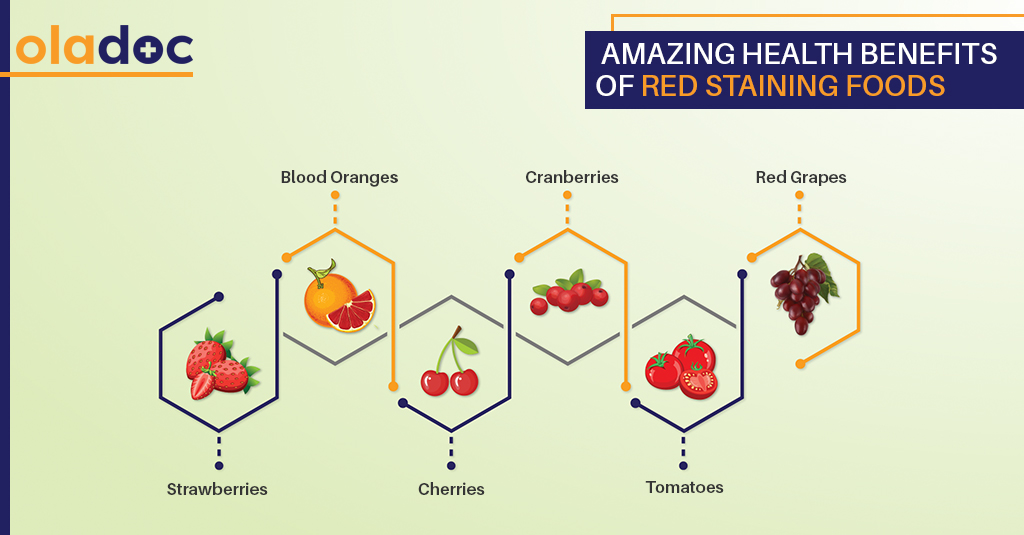 oladoc

AMAZING HEALTH BENEFITS OF RED STAINING FOODS

Blood Oranges

Cranberries

Red Grapes

Strawberries

Cherries

Tomatoes